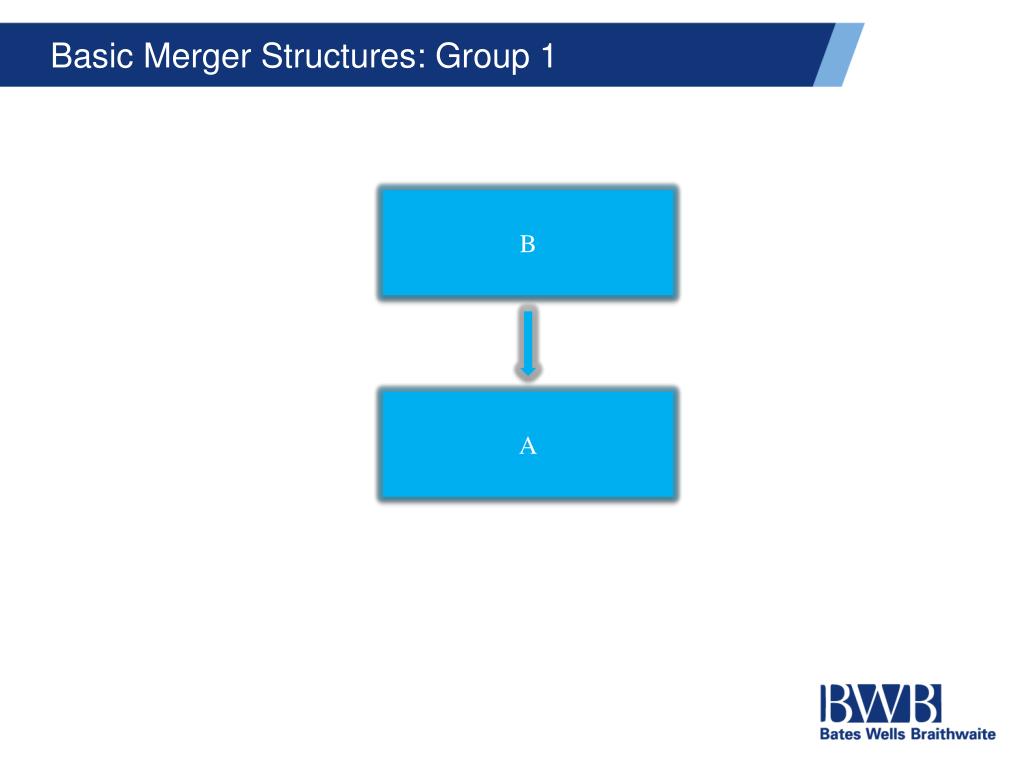 Basic Merger Structures: Group 1

B

A

BWB
Bates Wells Braithwaite